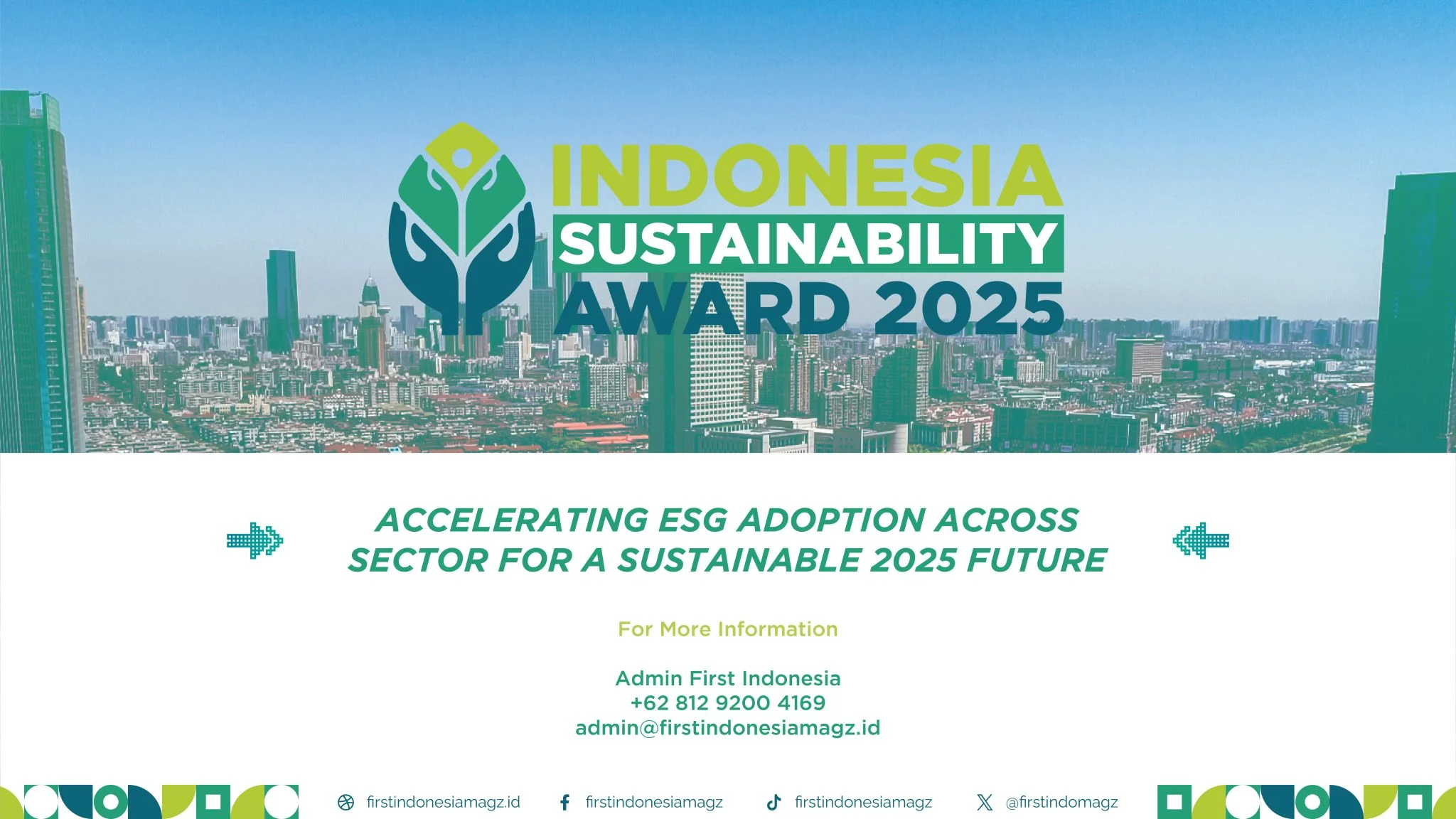 INDONESIA SUSTAINABILITY AWARD 2025

ACCELERATING ESG ADOPTION ACROSS SECTOR FOR A SUSTAINABLE 2025 FUTURE

For More Information

Admin First Indonesia
+62 812 9200 4169
admin@firstindonesiamagz.id

firstindonesiamagz.id firstindonesiamagz firstindonesiamagz @firstindomagz